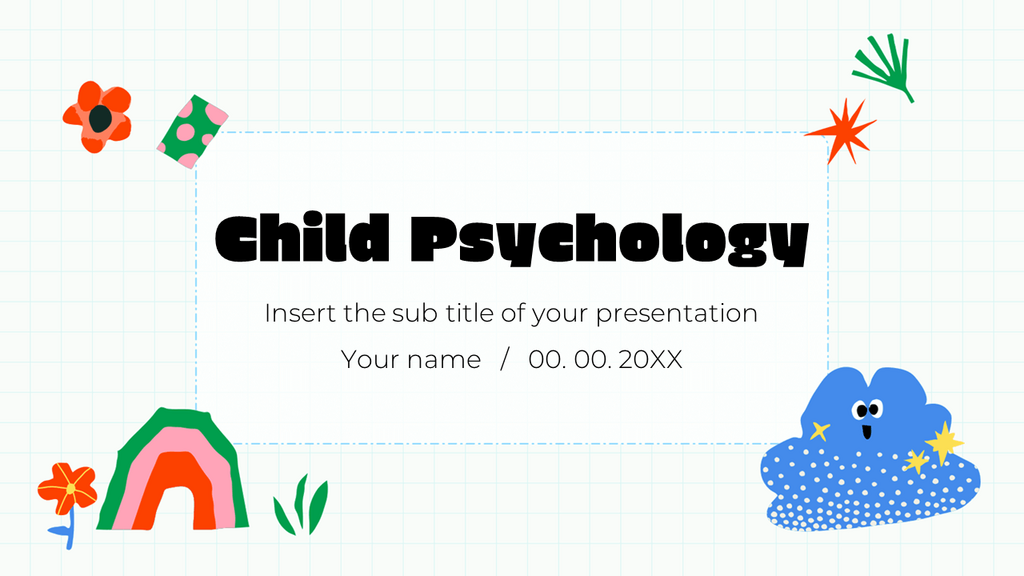 Child Psychology

Insert the sub title of your presentation

Your name / 00. 00. 20XX